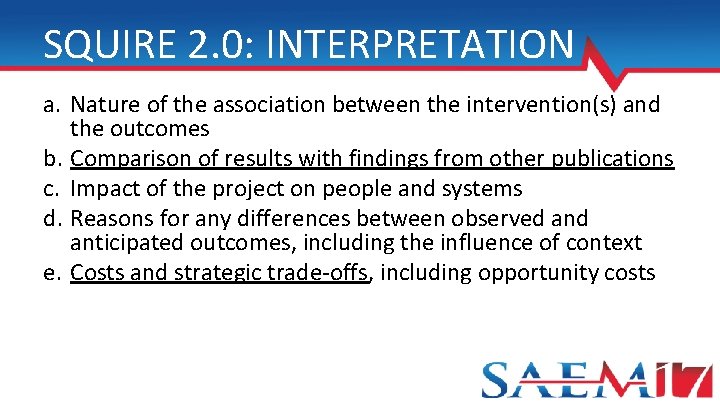 SQUIRE 2.0: INTERPRETATION

a. Nature of the association between the intervention(s) and the outcomes
b. Comparison of results with findings from other publications
c. Impact of the project on people and systems
d. Reasons for any differences between observed and anticipated outcomes, including the influence of context
e. Costs and strategic trade-offs, including opportunity costs

SAEM17